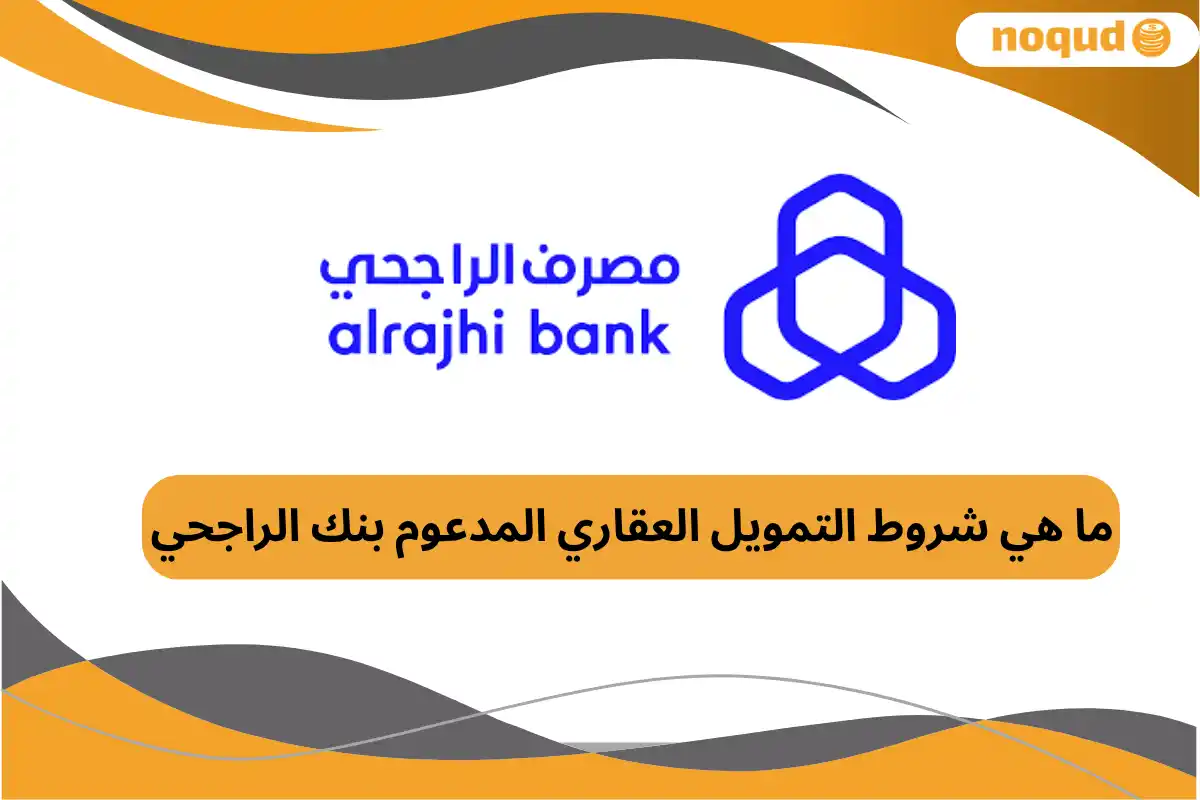 noqud

مصرف الراجحي
alrajhi bank

ما هي شروط التمويل العقاري المدعوم بنك الراجحي